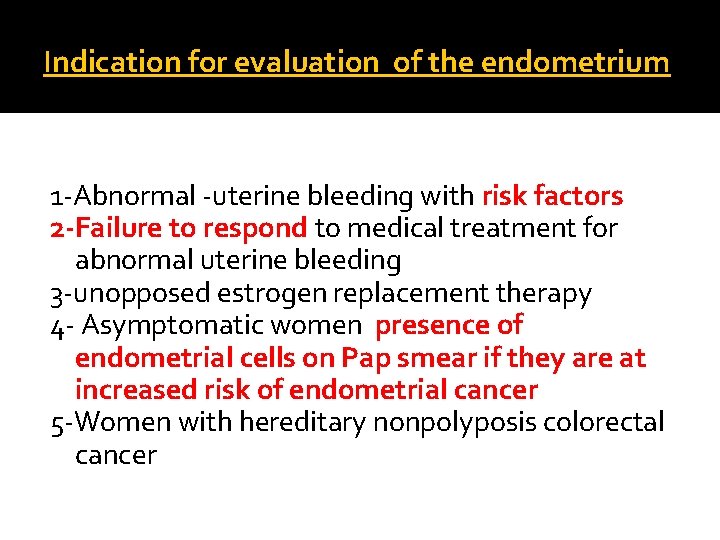 Indication for evaluation of the endometrium

1-Abnormal -uterine bleeding with risk factors
2-Failure to respond to medical treatment for abnormal uterine bleeding
3-unopposed estrogen replacement therapy
4- Asymptomatic women presence of endometrial cells on Pap smear if they are at increased risk of endometrial cancer
5-Women with hereditary nonpolyposis colorectal cancer